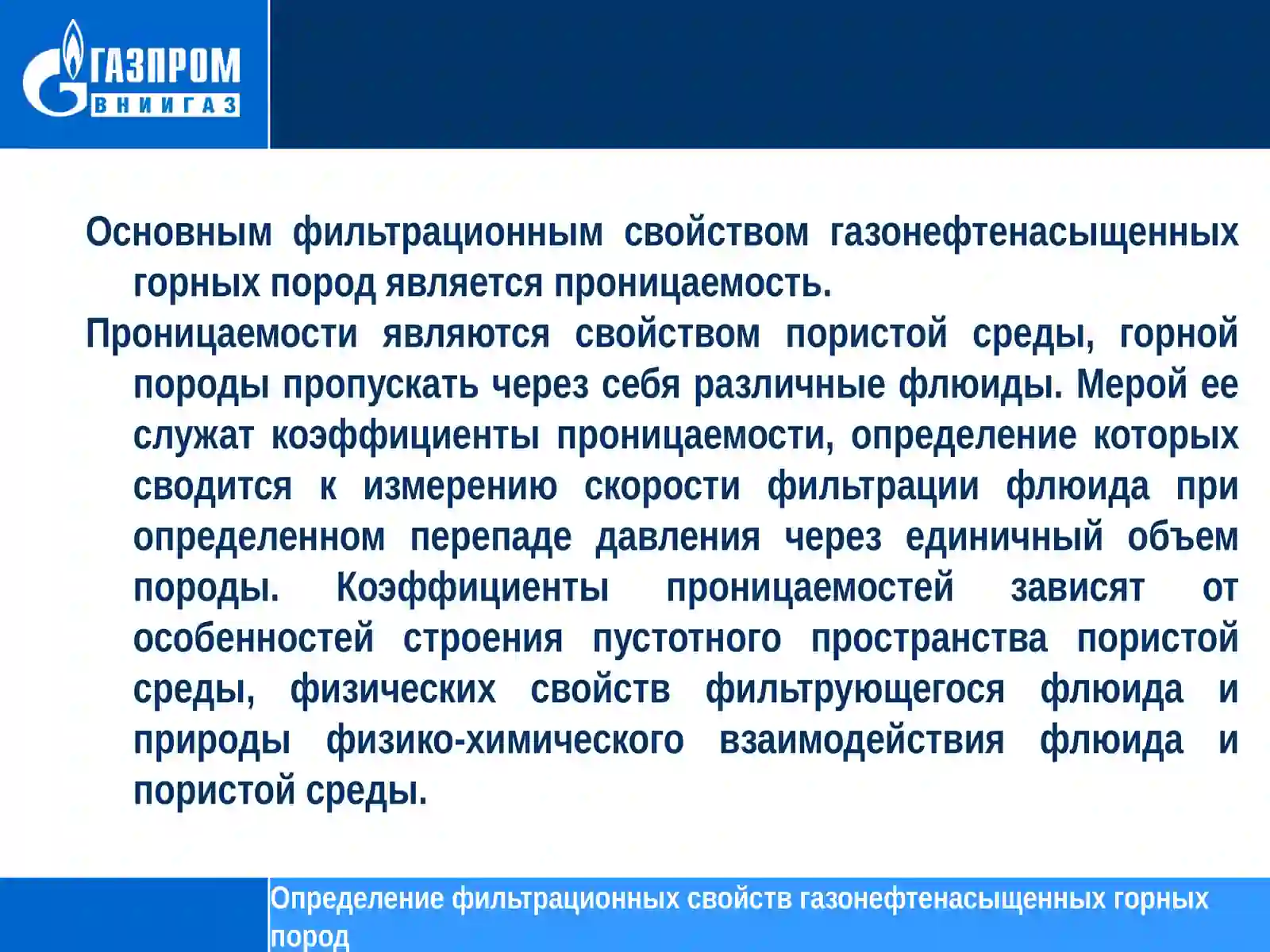 ГАЗПРОМ
ВНИИГАЗ

Основным фильтрационным свойством газонефтенасыщенных горных пород является проницаемость.

Проницаемости являются свойством пористой среды, горной породы пропускать через себя различные флюиды. Мерой ее служат коэффициенты проницаемости, определение которых сводится к измерению скорости фильтрации флюида при определенном перепаде давления через единичный объем породы. Коэффициенты проницаемостей зависят от особенностей строения пустотного пространства пористой среды, физических свойств фильтрующегося флюида и природы физико-химического взаимодействия флюида и пористой среды.

Определение фильтрационных свойств газонефтенасыщенных горных пород